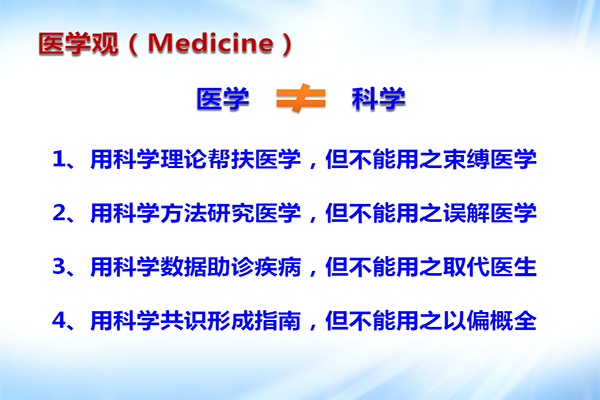 医学观（Medicine）

医学 $\neq$ 科学

1、用科学理论帮扶医学，但不能用之束缚医学

2、用科学方法研究医学，但不能用之误解医学

3、用科学数据助诊疾病，但不能用之取代医生

4、用科学共识形成指南，但不能用之以偏概全